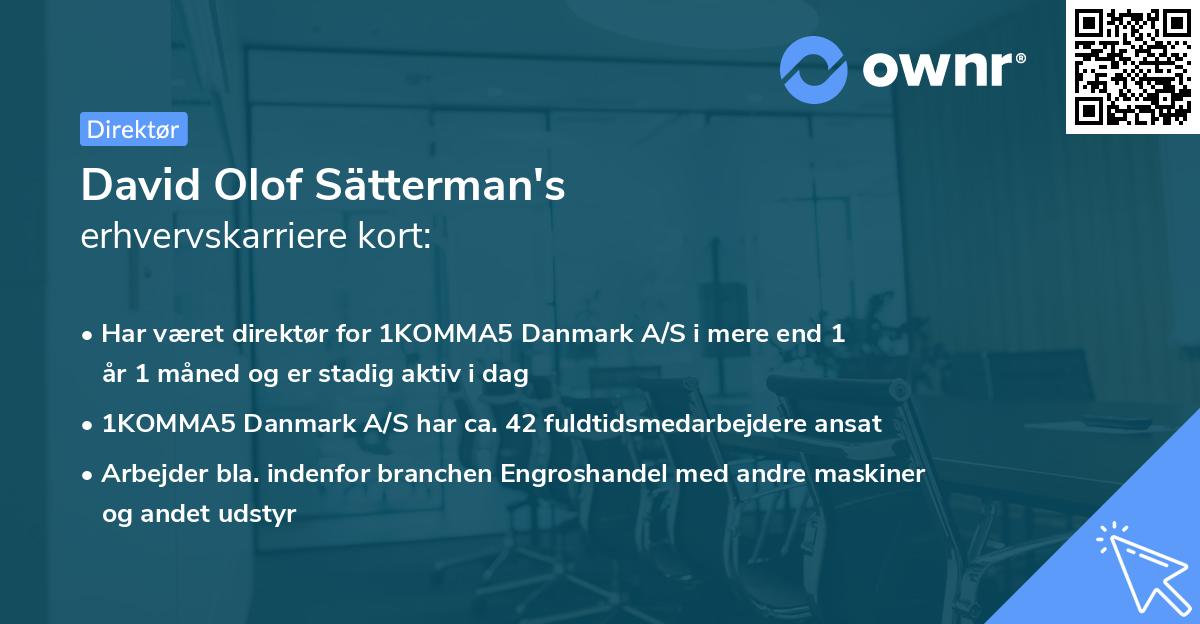 ownr®

Direktør

David Olof Sätterman's
erhvervskarriere kort:

• Har været direktør for 1KOMMA5 Danmark A/S i mere end 1 år 1 måned og er stadig aktiv i dag
• 1KOMMA5 Danmark A/S har ca. 42 fuldtidsmedarbejdere ansat
• Arbejder bla. indenfor branchen Engroshandel med andre maskiner og andet udstyr